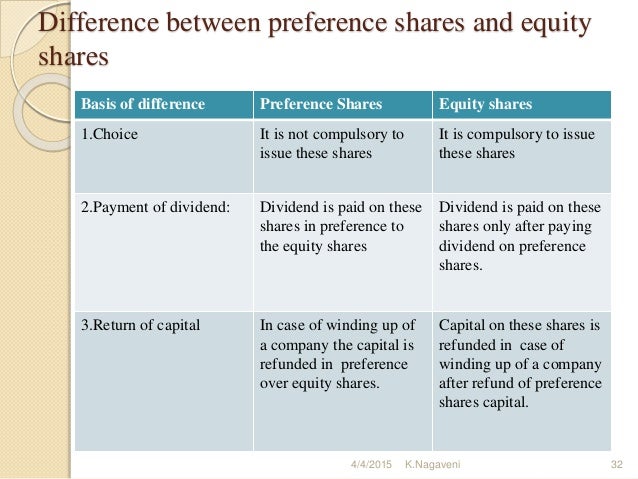 Difference between preference shares and equity shares

| Basis of difference | Preference Shares | Equity shares |
|---|---|---|
| 1.Choice | It is not compulsory to issue these shares | It is compulsory to issue these shares |
| 2.Payment of dividend: | Dividend is paid on these shares in preference to the equity shares | Dividend is paid on these shares only after paying dividend on preference shares. |
| 3.Return of capital | In case of winding up of a company the capital is refunded in preference over equity shares. | Capital on these shares is refunded in case of winding up of a company after refund of preference shares capital. |

4/4/2015 K.Nagaveni 32